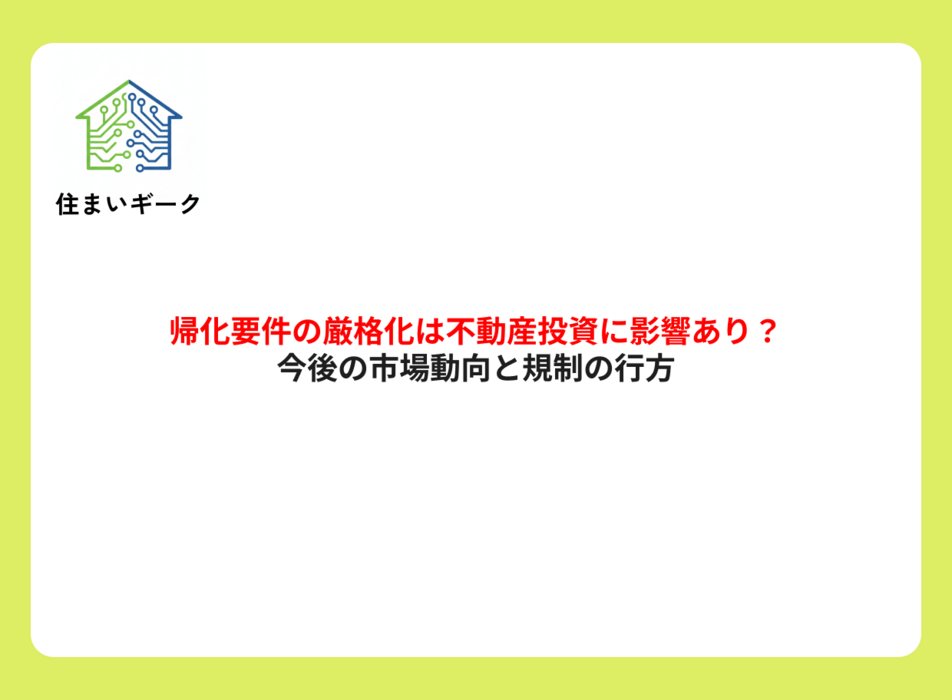 住まいギーク

帰化要件の厳格化は不動産投資に影響あり？
今後の市場動向と規制の行方